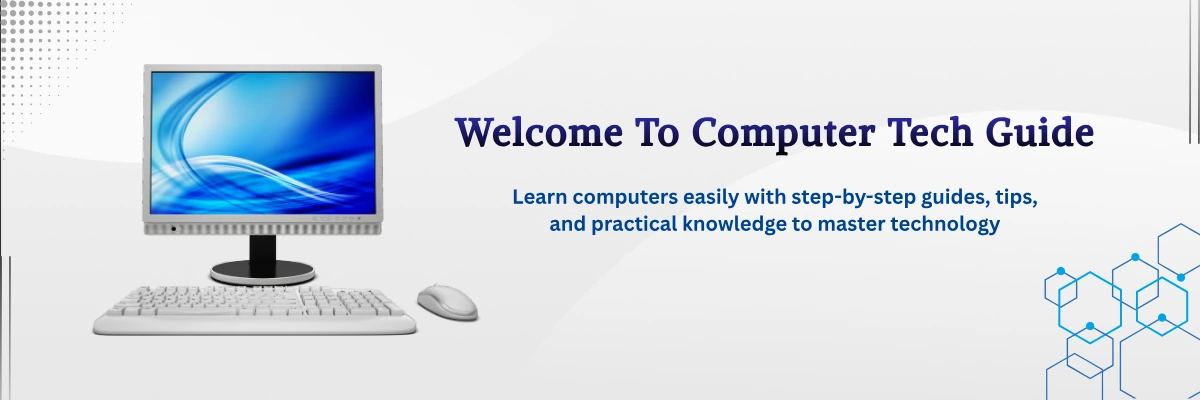 Welcome To Computer Tech Guide

Learn computers easily with step-by-step guides, tips, and practical knowledge to master technology